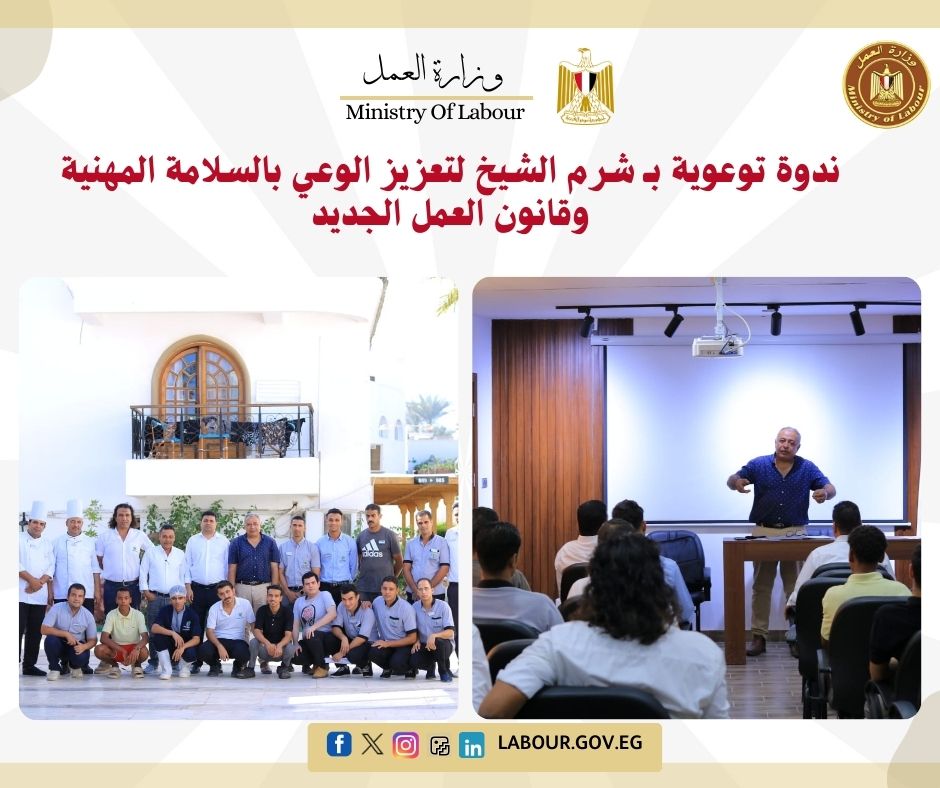 وزارة العمل
Ministry Of Labour

وزارة العمل
Ministry of Labour

ندوة توعوية بـ شرم الشيخ لتعزيز الوعي بالسلامة المهنية وقانون العمل الجديد

adidas

LABOUR.GOV.EG